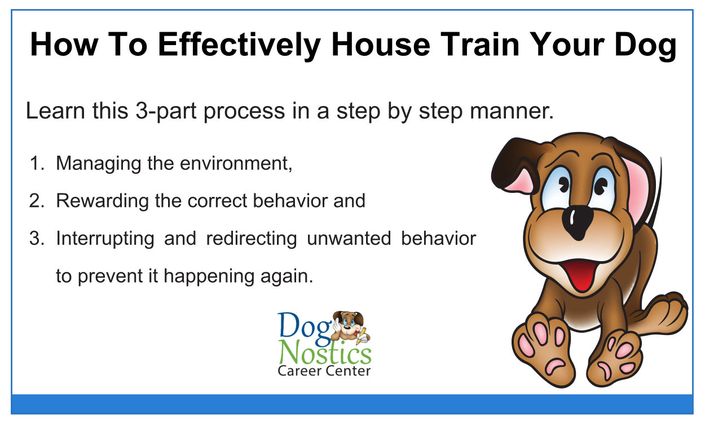 How To Effectively House Train Your Dog

Learn this 3-part process in a step by step manner.

1. Managing the environment,
2. Rewarding the correct behavior and
3. Interrupting and redirecting unwanted behavior to prevent it happening again.

Dog Nostics
Career Center